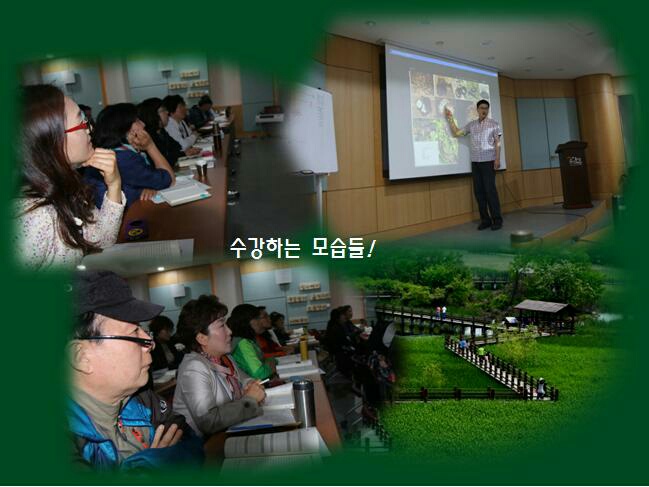 수강하는 모습들!